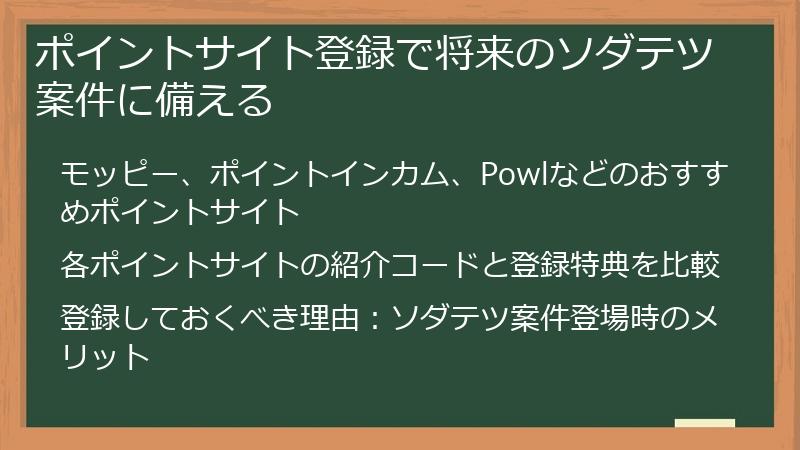 ポイントサイト登録で将来のソダテツ案件に備える

モッピー、ポイントインカム、Powlなどのおすすめポイントサイト

各ポイントサイトの紹介コードと登録特典を比較

登録しておくべき理由：ソダテツ案件登場時のメリット